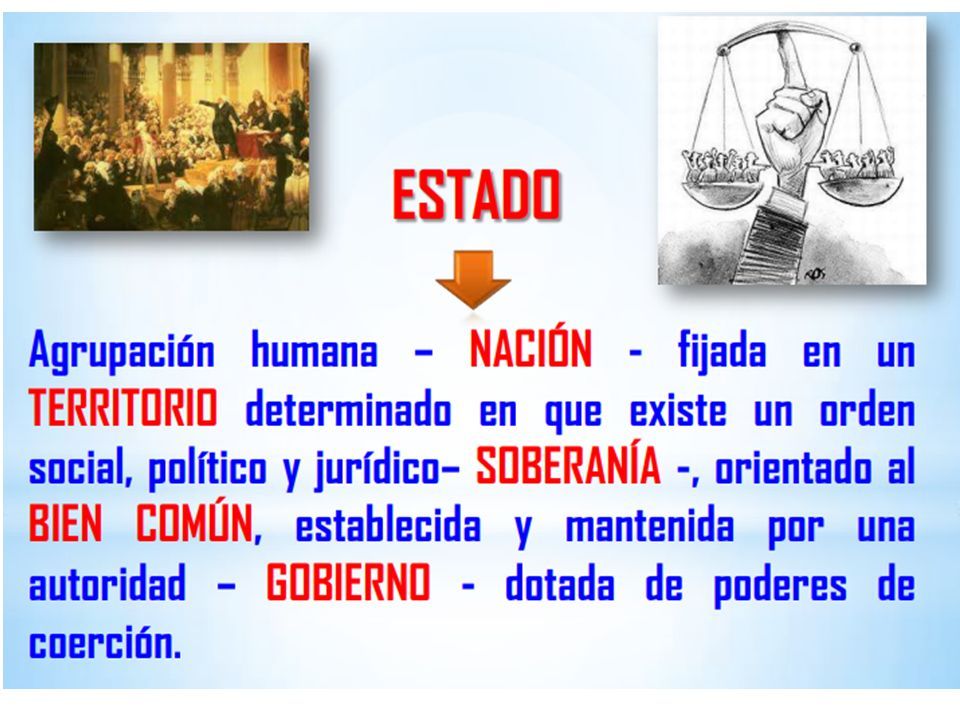 ESTADO

Agrupación humana – NACIÓN - fijada en un TERRITORIO determinado en que existe un orden social, político y jurídico– SOBERANÍA -, orientado al BIEN COMÚN, establecida y mantenida por una autoridad – GOBIERNO - dotada de poderes de coerción.